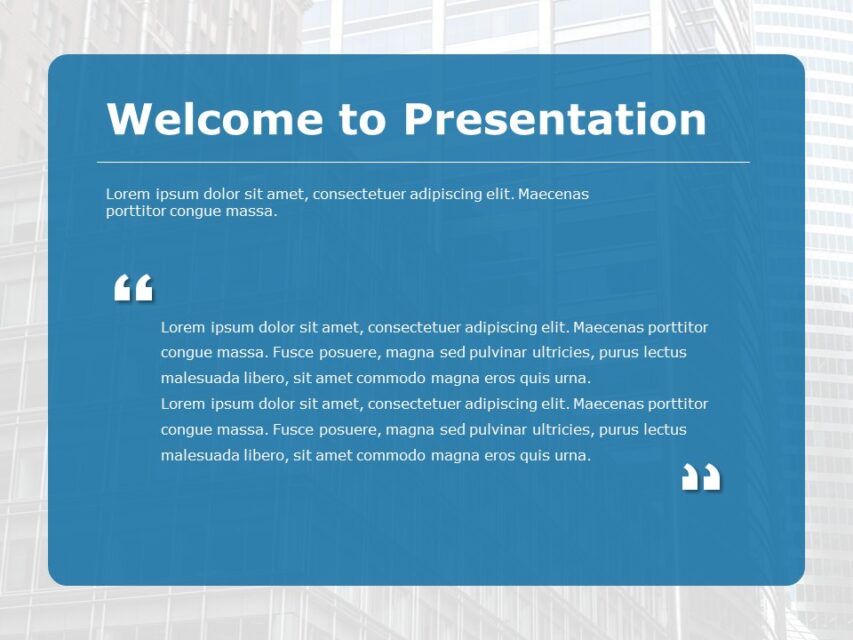 Welcome to Presentation

Lorem ipsum dolor sit amet, consectetuer adipiscing elit. Maecenas porttitor congue massa.

“

Lorem ipsum dolor sit amet, consectetuer adipiscing elit. Maecenas porttitor congue massa. Fusce posuere, magna sed pulvinar ultricies, purus lectus malesuada libero, sit amet commodo magna eros quis urna.
Lorem ipsum dolor sit amet, consectetuer adipiscing elit. Maecenas porttitor congue massa. Fusce posuere, magna sed pulvinar ultricies, purus lectus malesuada libero, sit amet commodo magna eros quis urna.

”